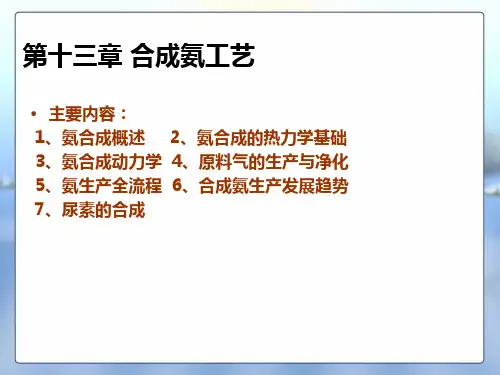 第十三章 合成氨工艺

• 主要内容：
1、氨合成概述　2、氨合成的热力学基础
3、氨合成动力学　4、原料气的生产与净化
5、氨生产全流程　6、合成氨生产发展趋势
7、尿素的合成